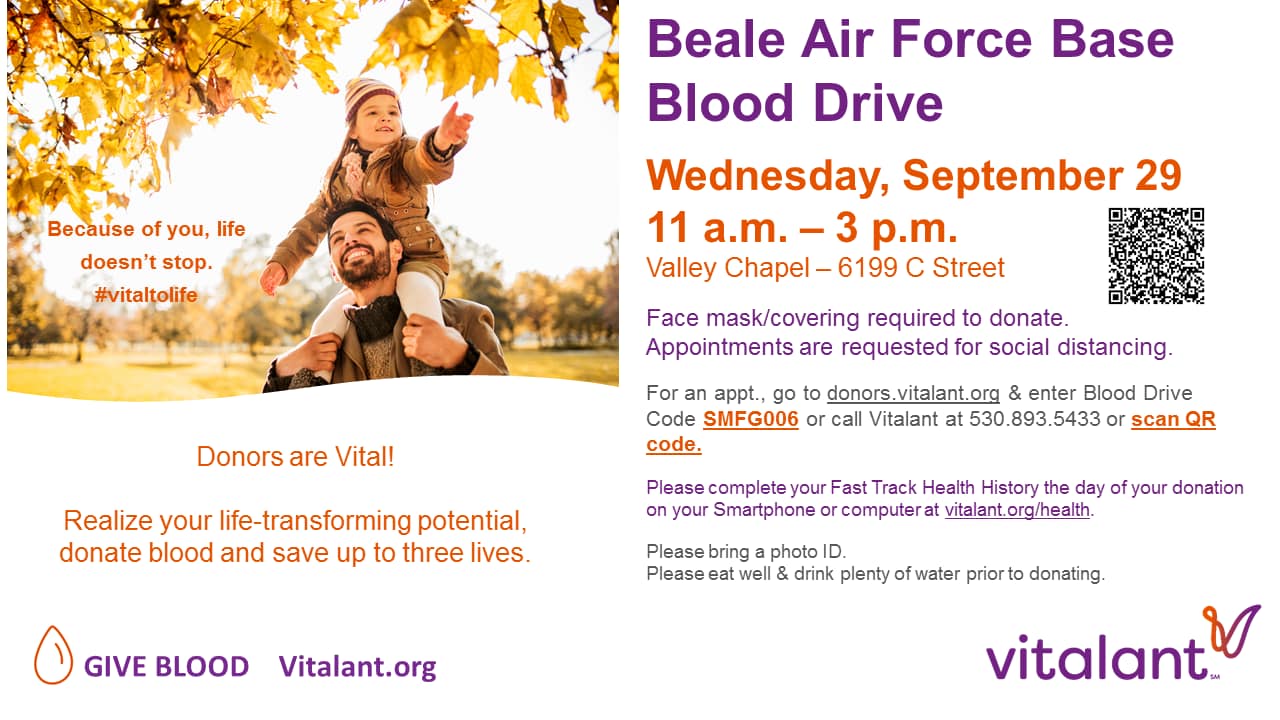 Because of you, life doesn't stop. #vitaltolife

Donors are Vital!

Realize your life-transforming potential, donate blood and save up to three lives.

GIVE BLOOD Vitalant.org

Beale Air Force Base Blood Drive

Wednesday, September 29

11 a.m. – 3 p.m.

Valley Chapel – 6199 C Street

Face mask/covering required to donate. Appointments are requested for social distancing.

For an appt., go to donors.vitalant.org & enter Blood Drive Code SMFG006 or call Vitalant at 530.893.5433 or scan QR code.

Please complete your Fast Track Health History the day of your donation on your Smartphone or computer at vitalant.org/health.

Please bring a photo ID.
Please eat well & drink plenty of water prior to donating.

vitalant SM